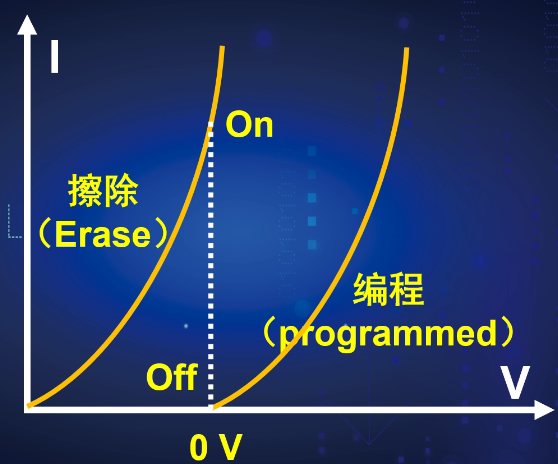 I

On

擦除
（Erase）

编程
（programmed）

Off

V

0 V